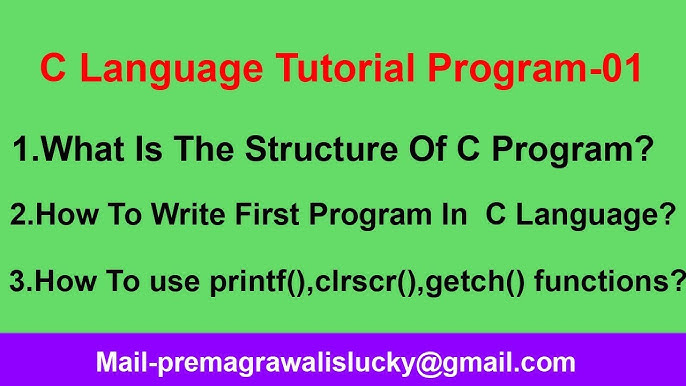 C Language Tutorial Program-01

1.What Is The Structure Of C Program?

2.How To Write First Program In C Language?

3.How To use printf(),clrscr(),getch() functions?

Mail-premagrawalislucky@gmail.com